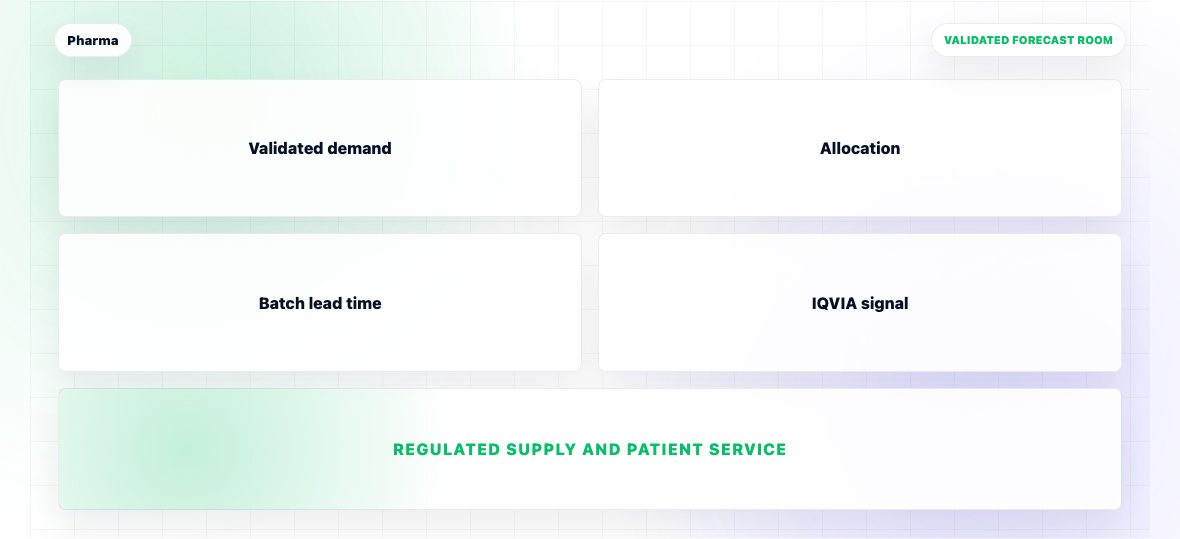 Pharma

VALIDATED FORECAST ROOM

Validated demand

Allocation

Batch lead time

IQVIA signal

REGULATED SUPPLY AND PATIENT SERVICE